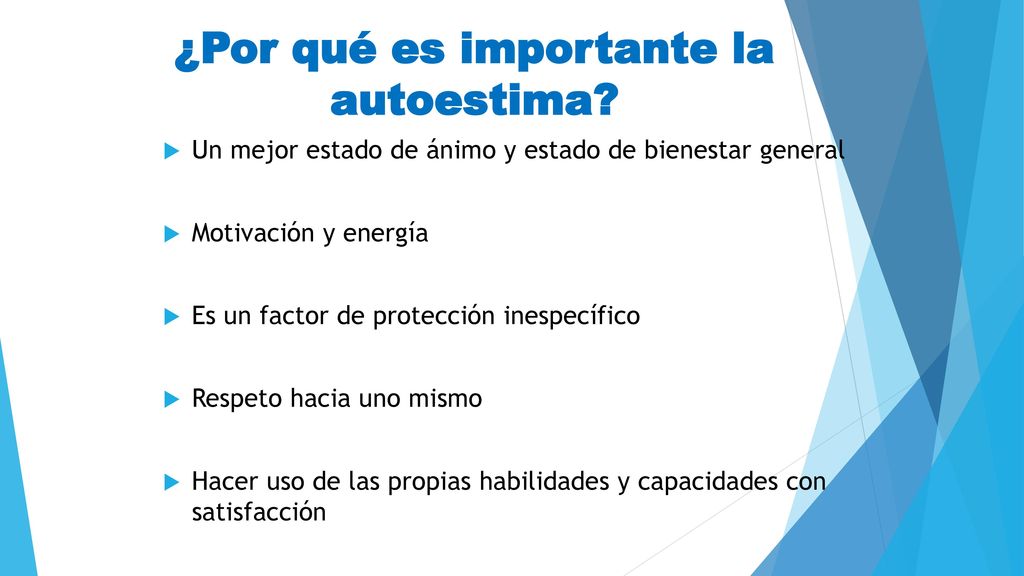 ¿Por qué es importante la autoestima?

Un mejor estado de ánimo y estado de bienestar general

Motivación y energía

Es un factor de protección inespecífico

Respeto hacia uno mismo

Hacer uso de las propias habilidades y capacidades con satisfacción